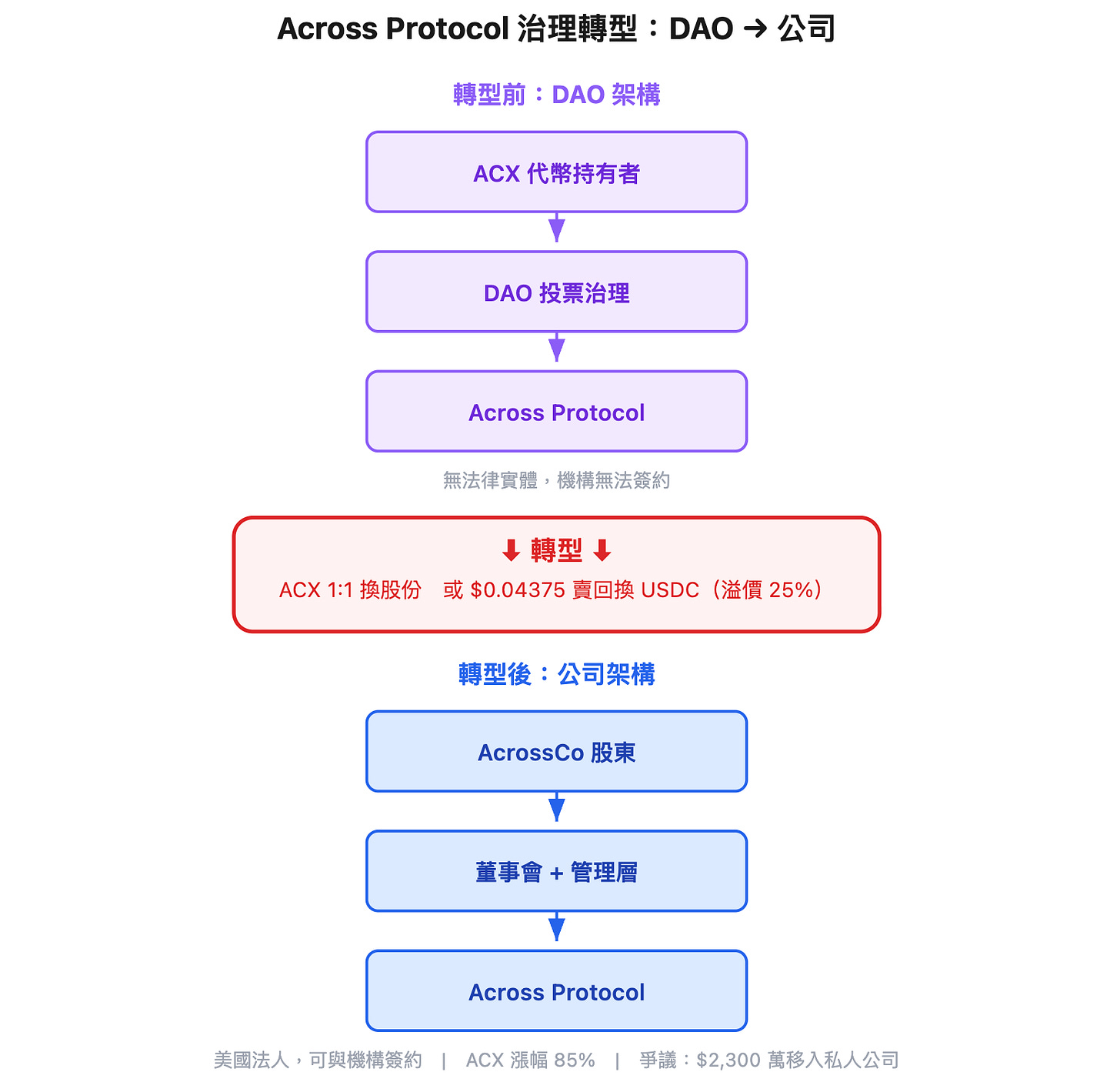 Across Protocol 治理轉型：DAO → 公司

轉型前：DAO 架構

ACX 代幣持有者

DAO 投票治理

Across Protocol

無法律實體，機構無法簽約

⬇ 轉型 ⬇

ACX 1:1 換股份 或 \$0.04375 賣回換 USDC（溢價 25%）

轉型後：公司架構

AcrossCo 股東

董事會 + 管理層

Across Protocol

美國法人，可與機構簽約 | ACX 漲幅 85% | 爭議：\$2,300 萬移入私人公司